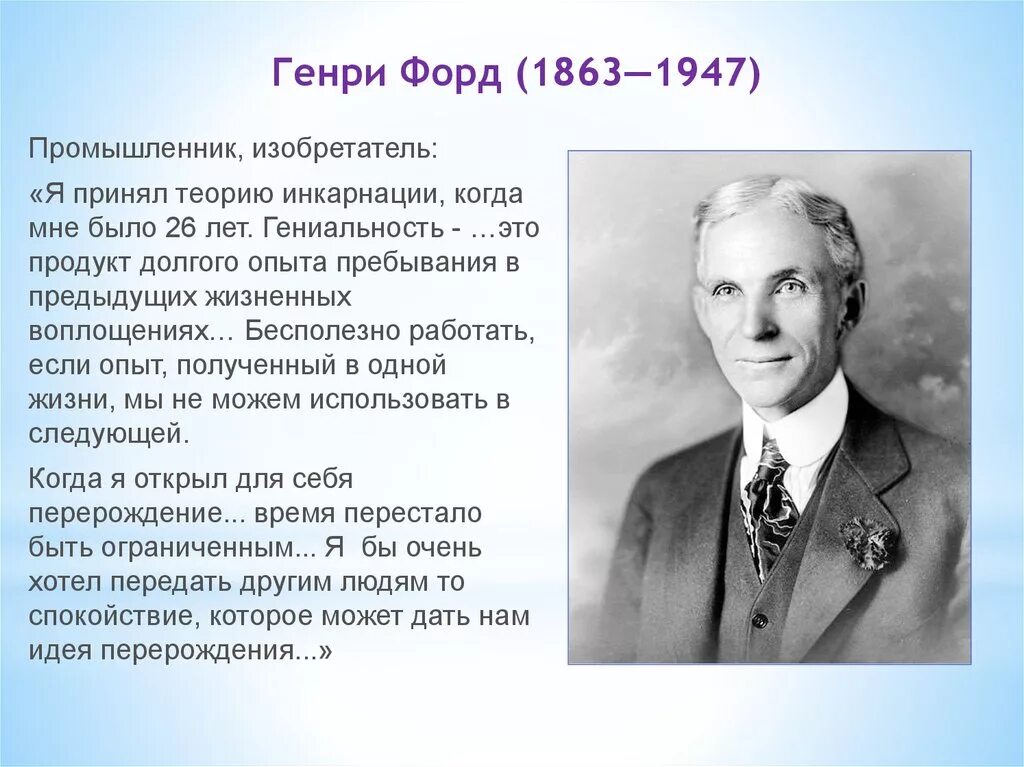 Генри Форд (1863—1947)

Промышленник, изобретатель:

«Я принял теорию инкарнации, когда мне было 26 лет. Гениальность - …это продукт долгого опыта пребывания в предыдущих жизненных воплощениях… Бесполезно работать, если опыт, полученный в одной жизни, мы не можем использовать в следующей.

Когда я открыл для себя перерождение... время перестало быть ограниченным... Я бы очень хотел передать другим людям то спокойствие, которое может дать нам идея перерождения...»